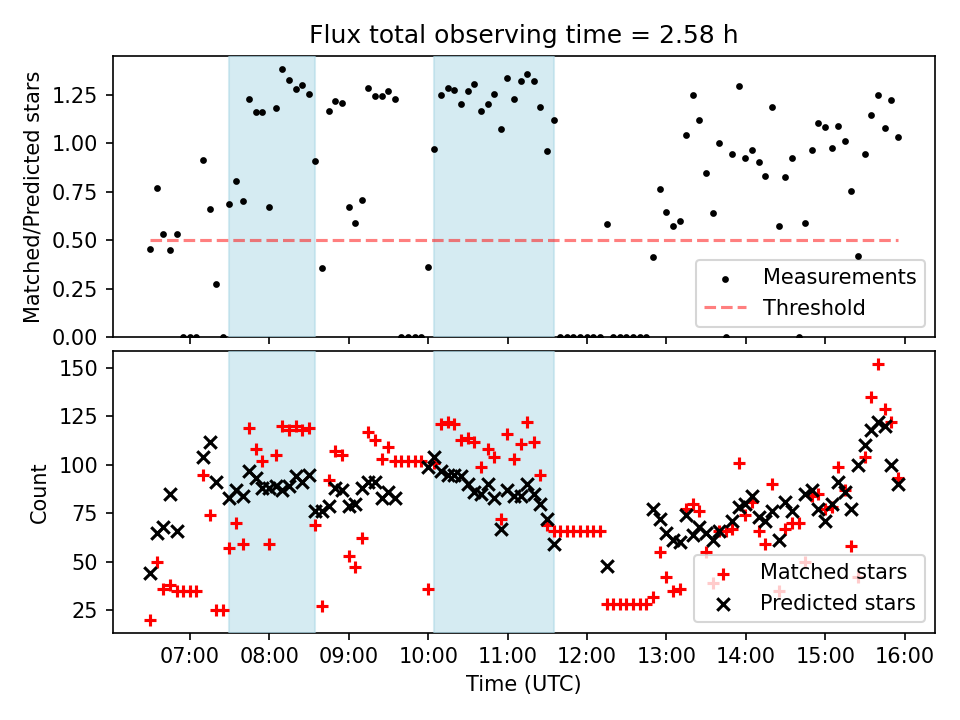 Flux total observing time = 2.58 h

Matched/Predicted stars

1.25
1.00
0.75
0.50
0.25
0.00

Measurements
Threshold

Count

150
125
100
75
50
25

Matched stars
Predicted stars

07:00
08:00
09:00
10:00
11:00
12:00
13:00
14:00
15:00
16:00

Time (UTC)